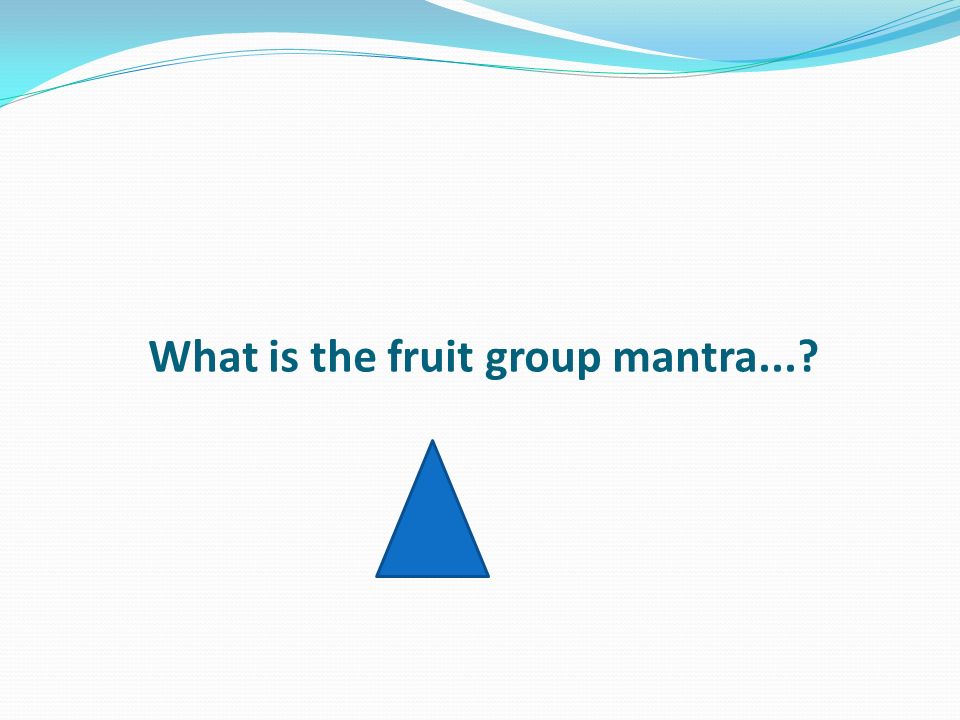 What is the fruit group mantra...?